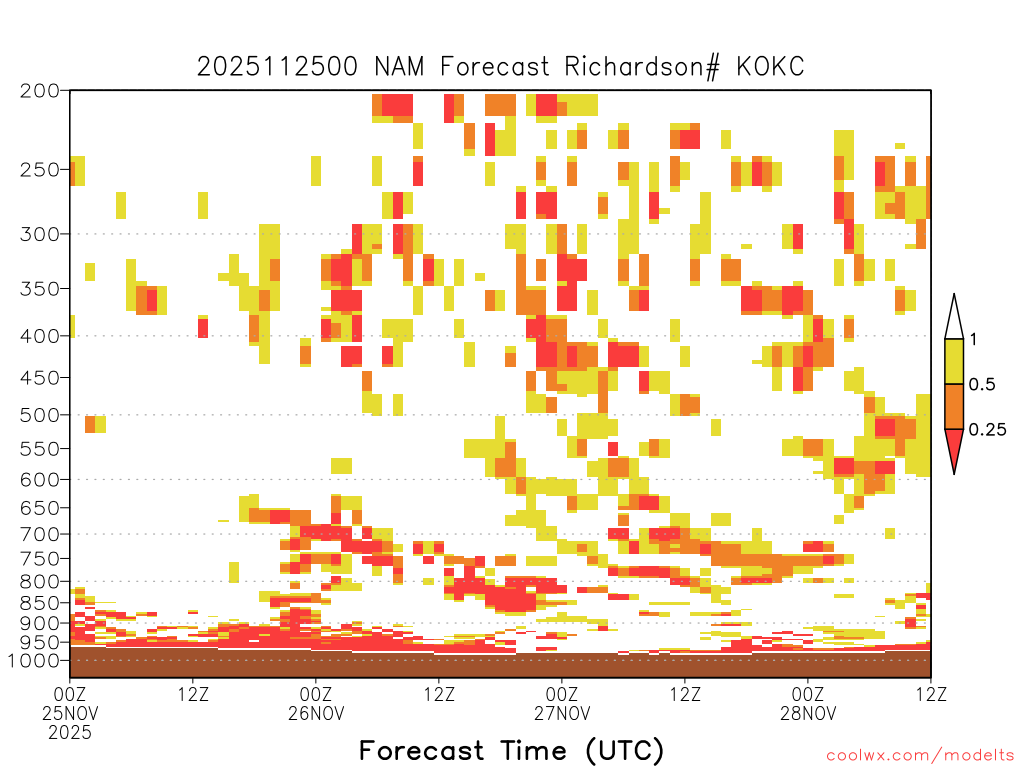 2025112500 NAM Forecast Richardson# KOKC

200
250
300
350
400
450
500
550
600
650
700
750
800
850
900
950
1000

1
0.5
0.25

00Z
25NOV
2025
12Z
00Z
26NOV
12Z
00Z
27NOV
12Z
00Z
28NOV
12Z

Forecast Time (UTC)

coolwx.com/modelts